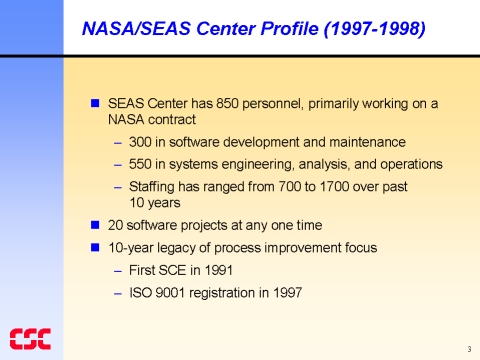 NASA/SEAS Center Profile (1997-1998)

- SEAS Center has 850 personnel, primarily working on a NASA contract
  – 300 in software development and maintenance
  – 550 in systems engineering, analysis, and operations
  – Staffing has ranged from 700 to 1700 over past 10 years
- 20 software projects at any one time
- 10-year legacy of process improvement focus
  – First SCE in 1991
  – ISO 9001 registration in 1997

CSC

3